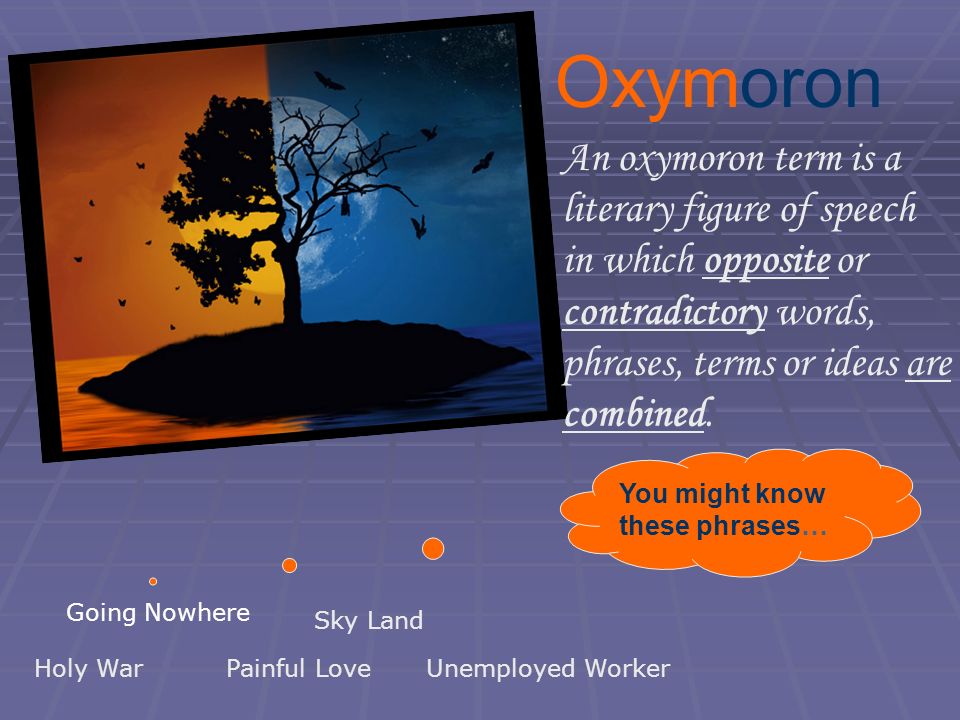 Oxymoron

An oxymoron term is a literary figure of speech in which opposite or contradictory words, phrases, terms or ideas are combined.

You might know these phrases…

Going Nowhere

Sky Land

Holy War

Painful Love

Unemployed Worker